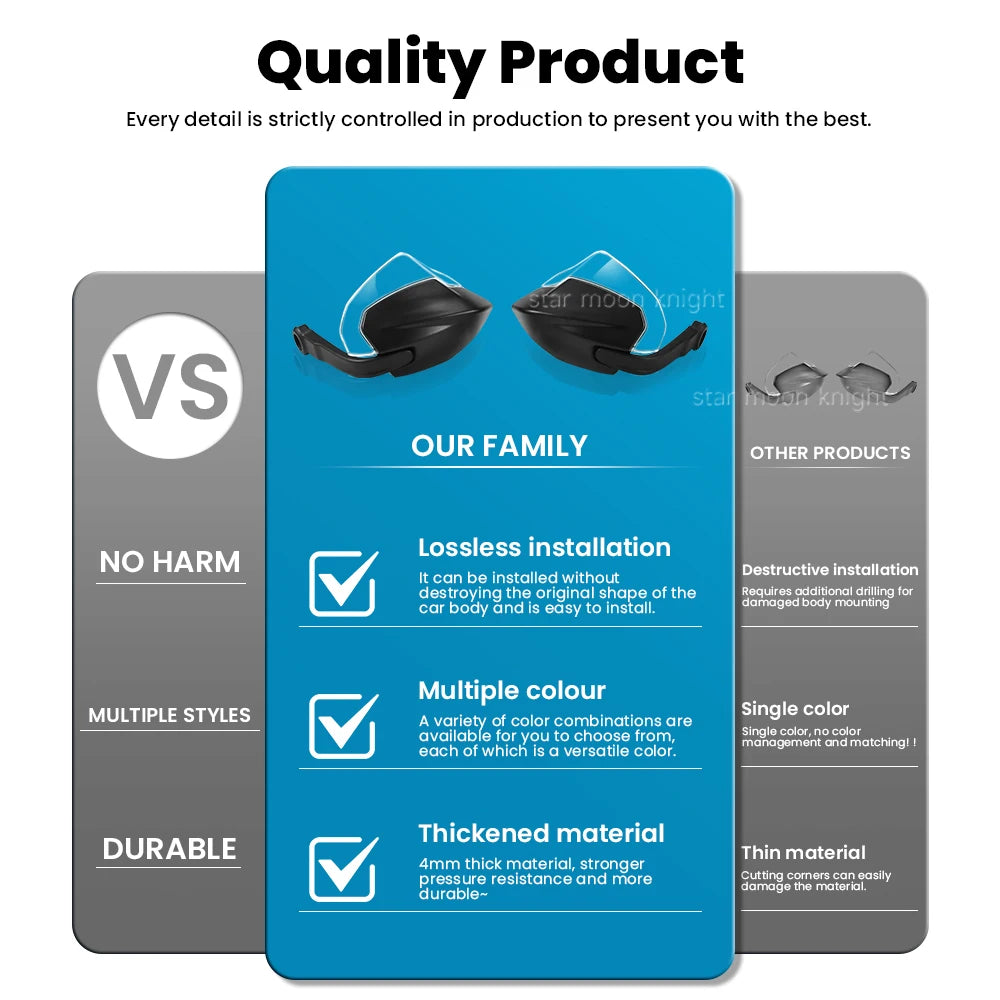 Quality Product

Every detail is strictly controlled in production to present you with the best.

VS

NO HARM

MULTIPLE STYLES

DURABLE

star moon knight

OUR FAMILY

Lossless installation

It can be installed without destroying the original shape of the car body and is easy to install.

Multiple colour

A variety of color combinations are available for you to choose from, each of which is a versatile color.

Thickened material

4mm thick material, stronger pressure resistance and more durable~

star moon knight

OTHER PRODUCTS

Destructive installation

Requires additional drilling for damaged body mounting

Single color

Single color, no color management and matching! !

Thin material

Cutting corners can easily damage the material.